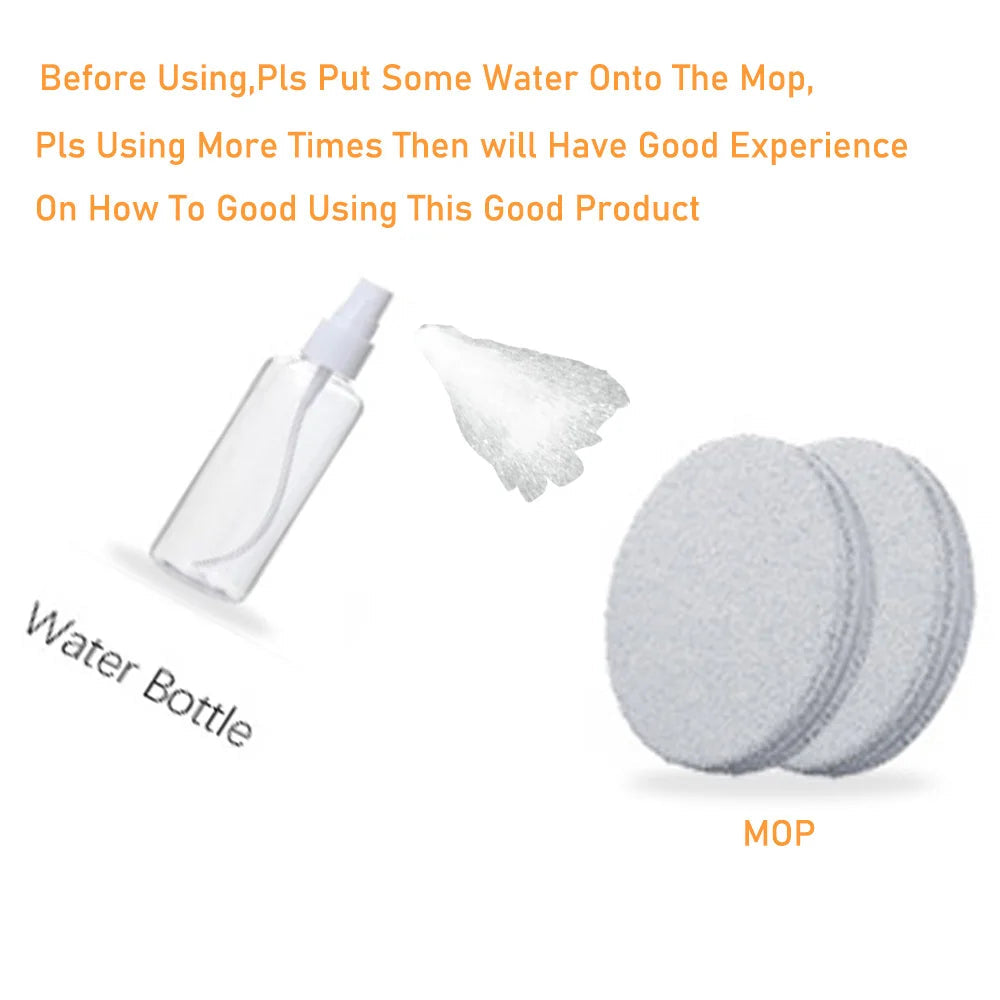 Before Using,Pls Put Some Water Onto The Mop,
Pls Using More Times Then will Have Good Experience
On How To Good Using This Good Product

Water Bottle

MOP